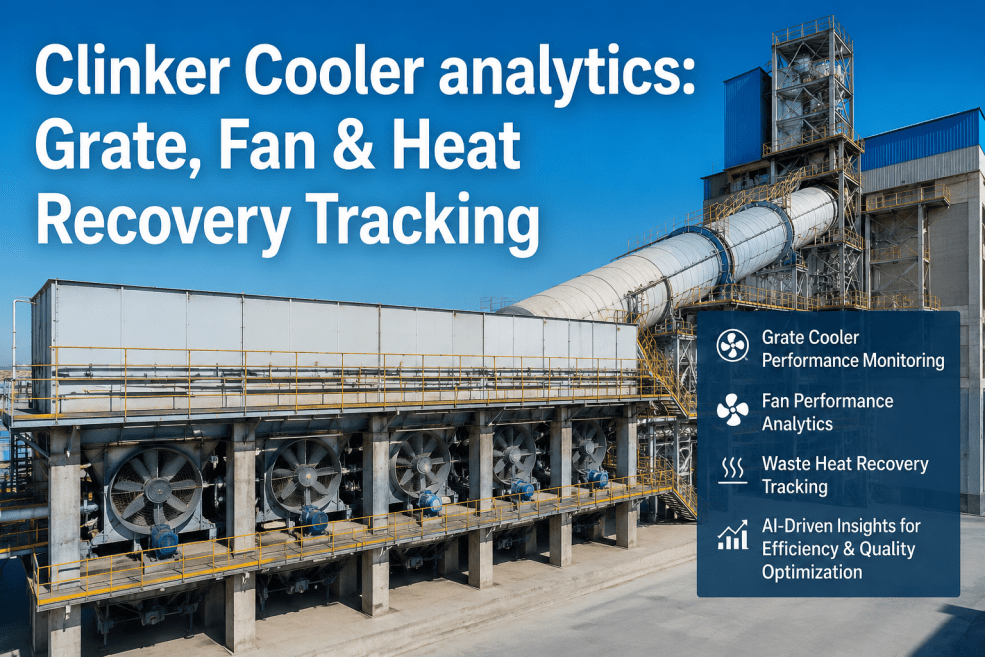 Clinker Cooler analytics: Grate, Fan & Heat Recovery Tracking

Grate Cooler Performance Monitoring

Fan Performance Analytics

Waste Heat Recovery Tracking

AI-Driven Insights for Efficiency & Quality Optimization